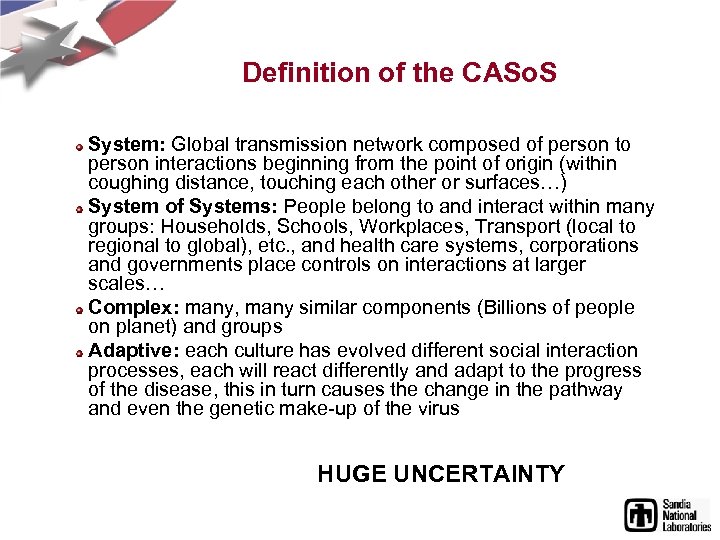 Definition of the CASoS

System: Global transmission network composed of person to person interactions beginning from the point of origin (within coughing distance, touching each other or surfaces…)

System of Systems: People belong to and interact within many groups: Households, Schools, Workplaces, Transport (local to regional to global), etc., and health care systems, corporations and governments place controls on interactions at larger scales…

Complex: many, many similar components (Billions of people on planet) and groups

Adaptive: each culture has evolved different social interaction processes, each will react differently and adapt to the progress of the disease, this in turn causes the change in the pathway and even the genetic make-up of the virus

HUGE UNCERTAINTY

Sandia National Laboratories